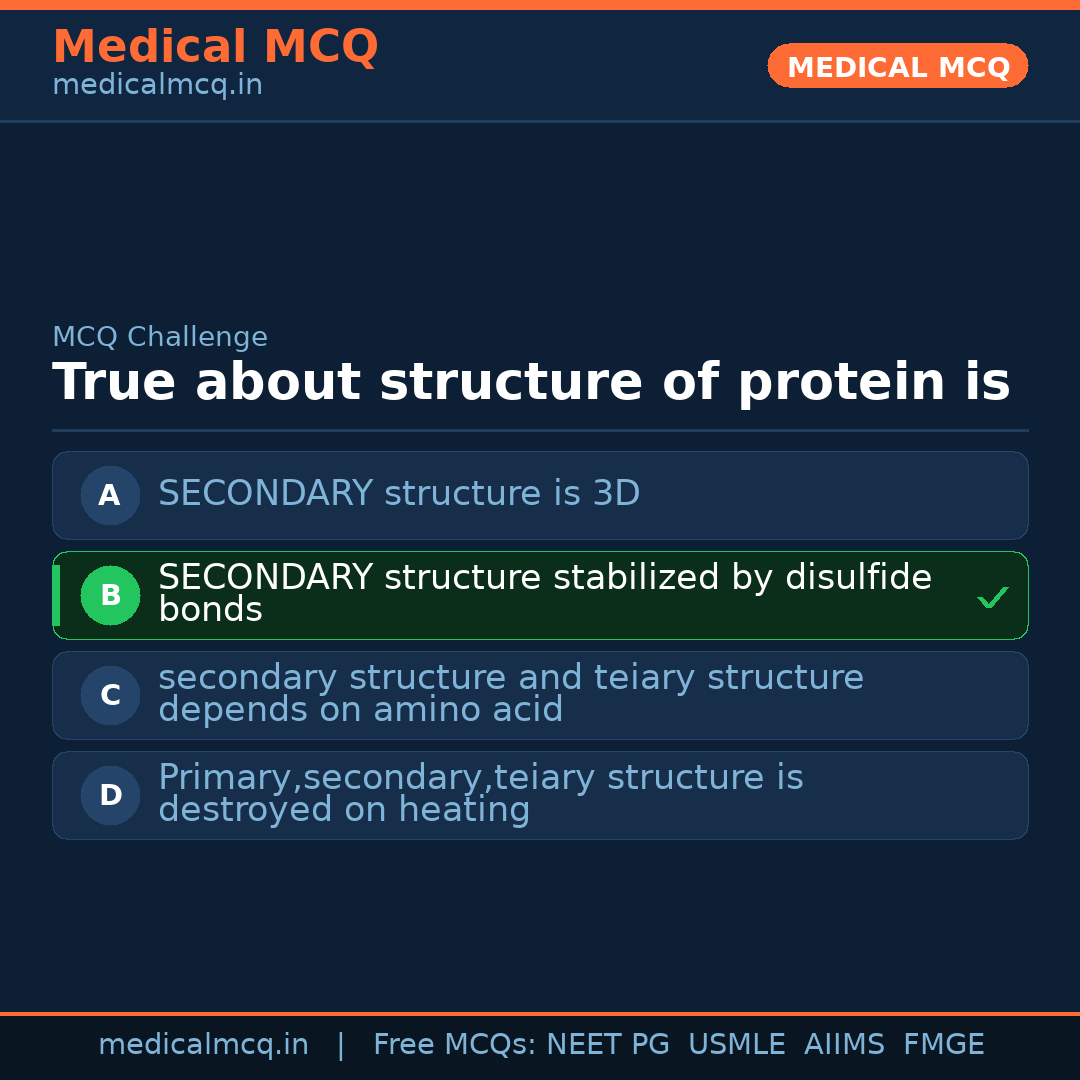 Medical MCQ
medicalmcq.in

MEDICAL MCQ

MCQ Challenge

True about structure of protein is

A SECONDARY structure is 3D

B SECONDARY structure stabilized by disulfide bonds ✓

C secondary structure and teiary structure depends on amino acid

D Primary,secondary,teiary structure is destroyed on heating

medicalmcq.in | Free MCQs: NEET PG USMLE AIIMS FMGE